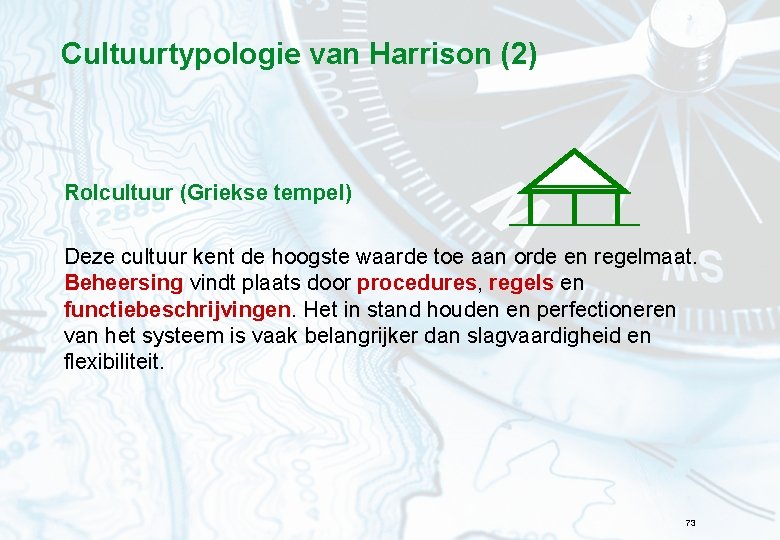 Cultuurtypologie van Harrison (2)

Rolcultuur (Griekse tempel)

Deze cultuur kent de hoogste waarde toe aan orde en regelmaat. Beheersing vindt plaats door procedures, regels en functiebeschrijvingen. Het in stand houden en perfectioneren van het systeem is vaak belangrijker dan slagvaardigheid en flexibiliteit.

73